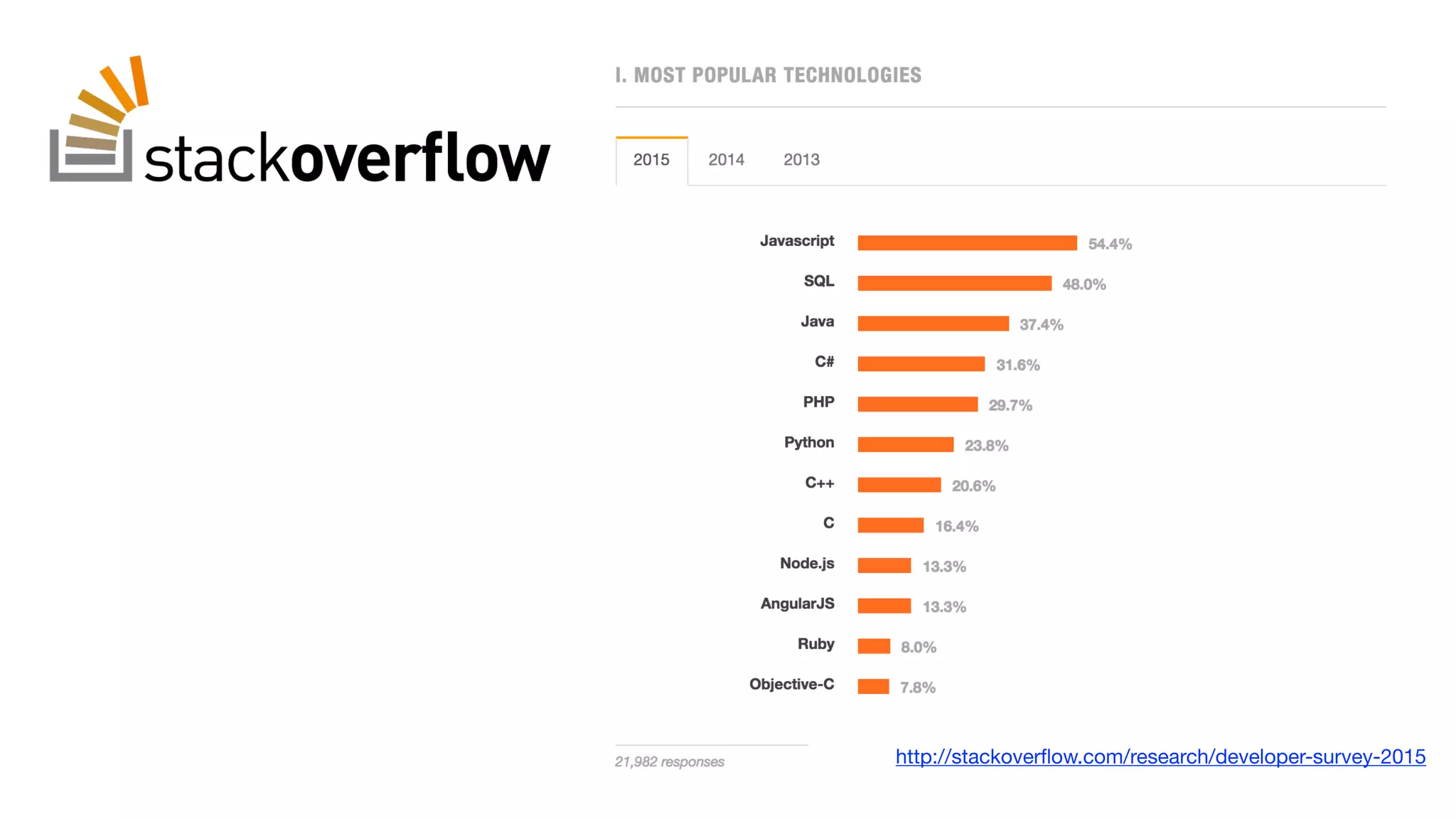 stackoverflow

I. MOST POPULAR TECHNOLOGIES

2015 2014 2013

Javascript 54.4%
SQL 48.0%
Java 37.4%
C# 31.6%
PHP 29.7%
Python 23.8%
C++ 20.6%
C 16.4%
Node.js 13.3%
AngularJS 13.3%
Ruby 8.0%
Objective-C 7.8%

21,982 responses

http://stackoverflow.com/research/developer-survey-2015